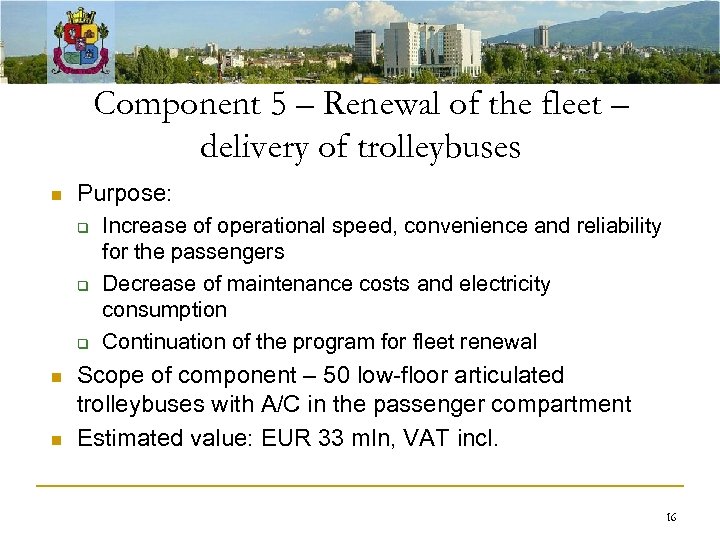 Component 5 – Renewal of the fleet – delivery of trolleybuses

Purpose:

Increase of operational speed, convenience and reliability for the passengers

Decrease of maintenance costs and electricity consumption

Continuation of the program for fleet renewal

Scope of component – 50 low-floor articulated trolleybuses with A/C in the passenger compartment

Estimated value: EUR 33 mln, VAT incl.

16